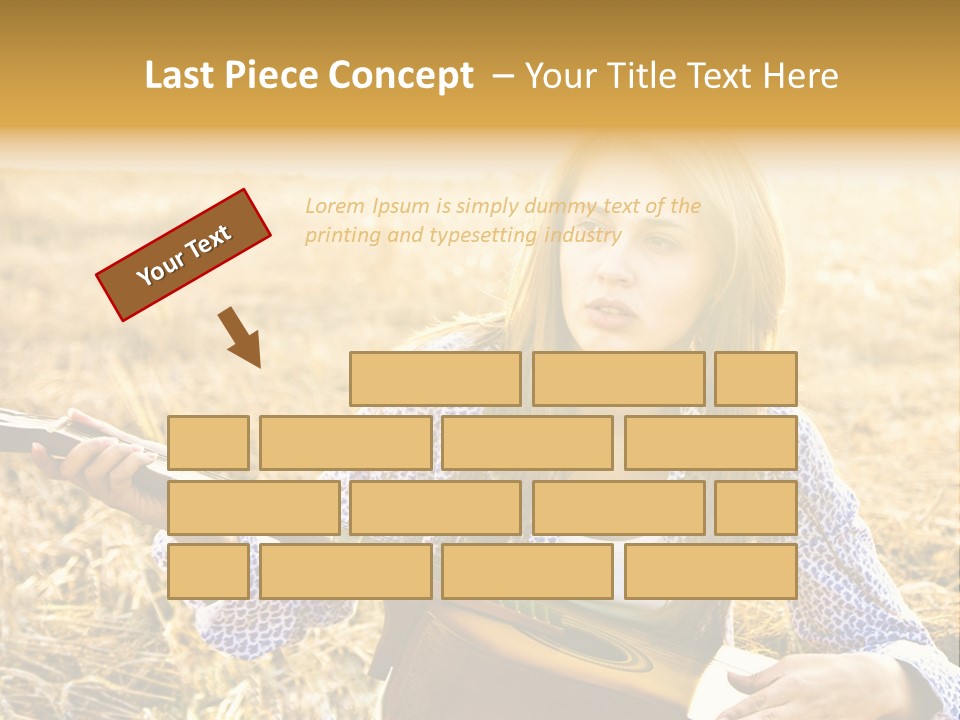 Last Piece Concept – Your Title Text Here

Your Text

Lorem Ipsum is simply dummy text of the printing and typesetting industry